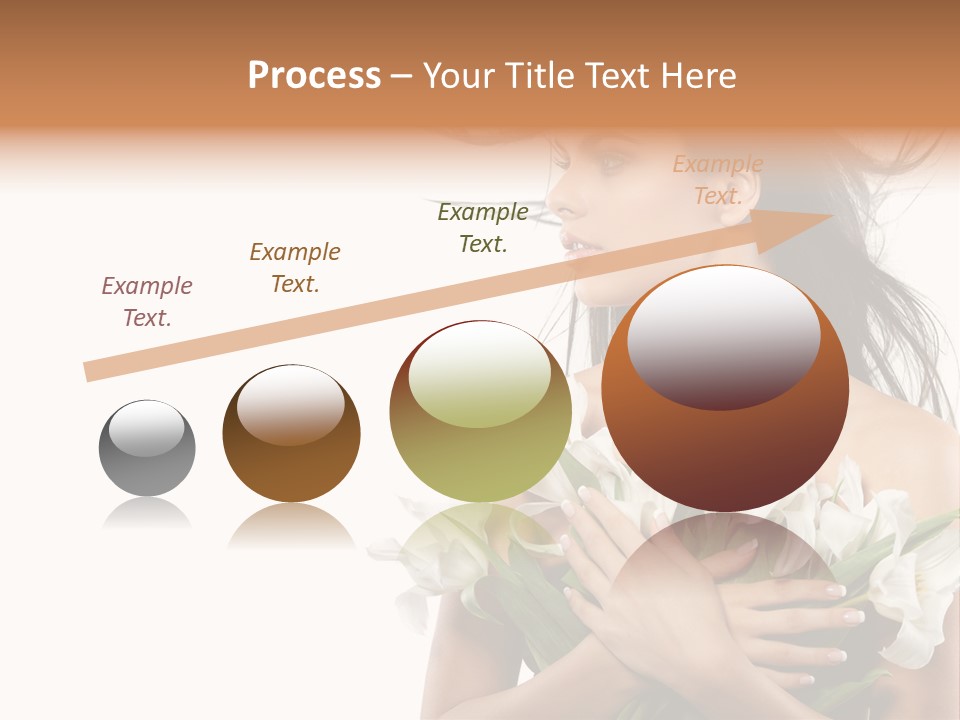 Process – Your Title Text Here

Example Text.

Example Text.

Example Text.

Example Text.